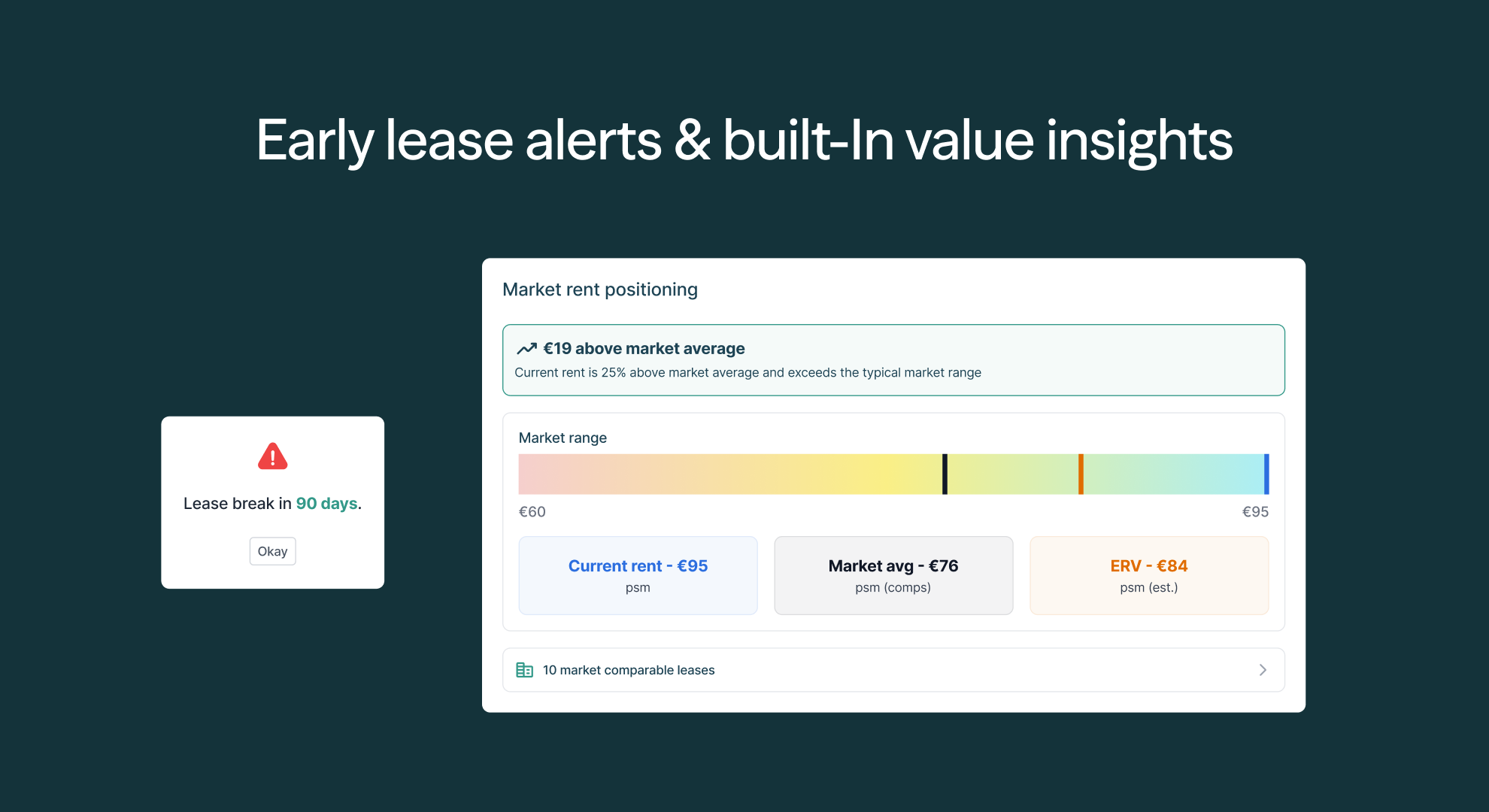 Early lease alerts & built-In value insights

Lease break in 90 days.

Okay

Market rent positioning

€19 above market average

Current rent is 25% above market average and exceeds the typical market range

Market range

€60

€95

Current rent - €95
psm

Market avg - €76
psm (comps)

ERV - €84
psm (est.)

10 market comparable leases